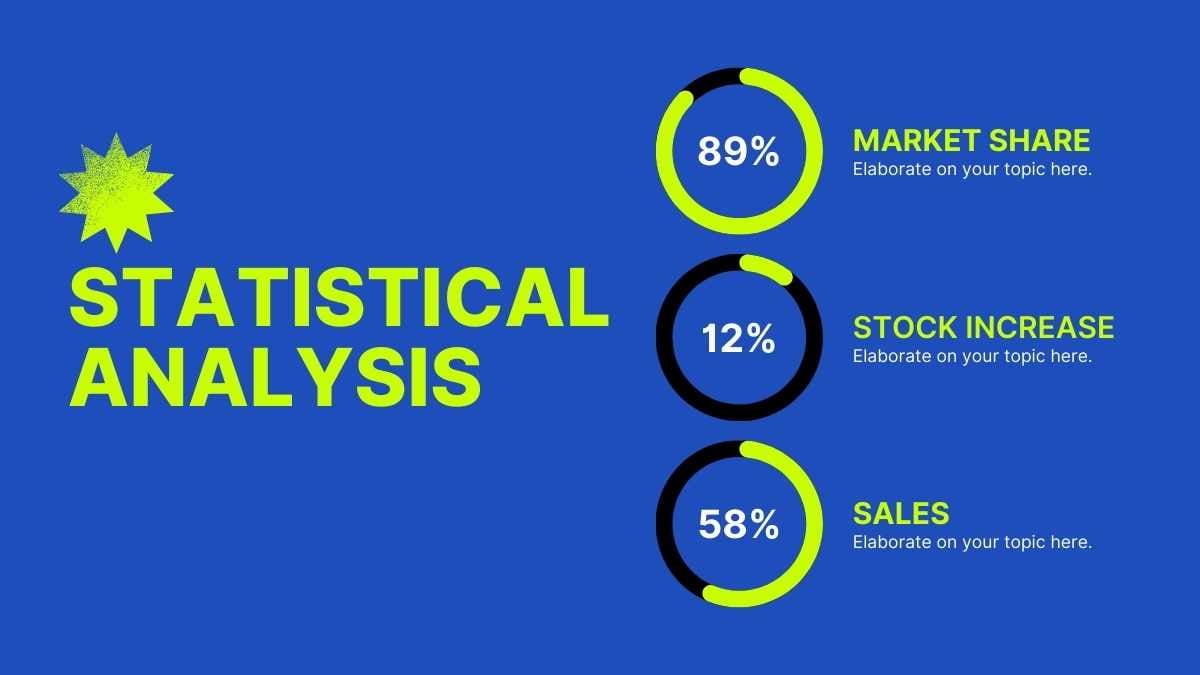 STATISTICAL ANALYSIS

89%

MARKET SHARE
Elaborate on your topic here.

12%

STOCK INCREASE
Elaborate on your topic here.

58%

SALES
Elaborate on your topic here.